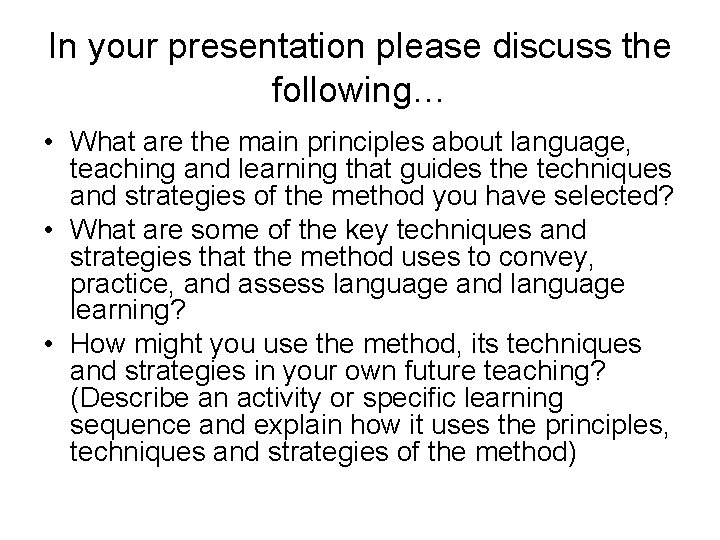 In your presentation please discuss the following…

• What are the main principles about language, teaching and learning that guides the techniques and strategies of the method you have selected?
• What are some of the key techniques and strategies that the method uses to convey, practice, and assess language and language learning?
• How might you use the method, its techniques and strategies in your own future teaching? (Describe an activity or specific learning sequence and explain how it uses the principles, techniques and strategies of the method)